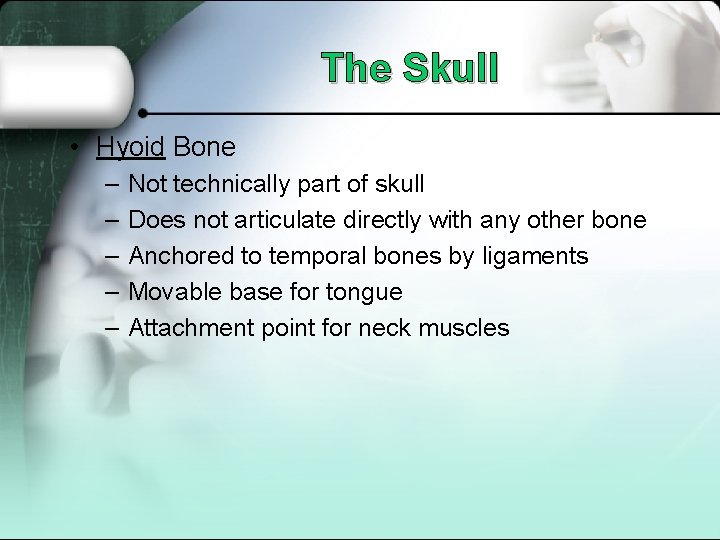 The Skull

• Hyoid Bone
– Not technically part of skull
– Does not articulate directly with any other bone
– Anchored to temporal bones by ligaments
– Movable base for tongue
– Attachment point for neck muscles